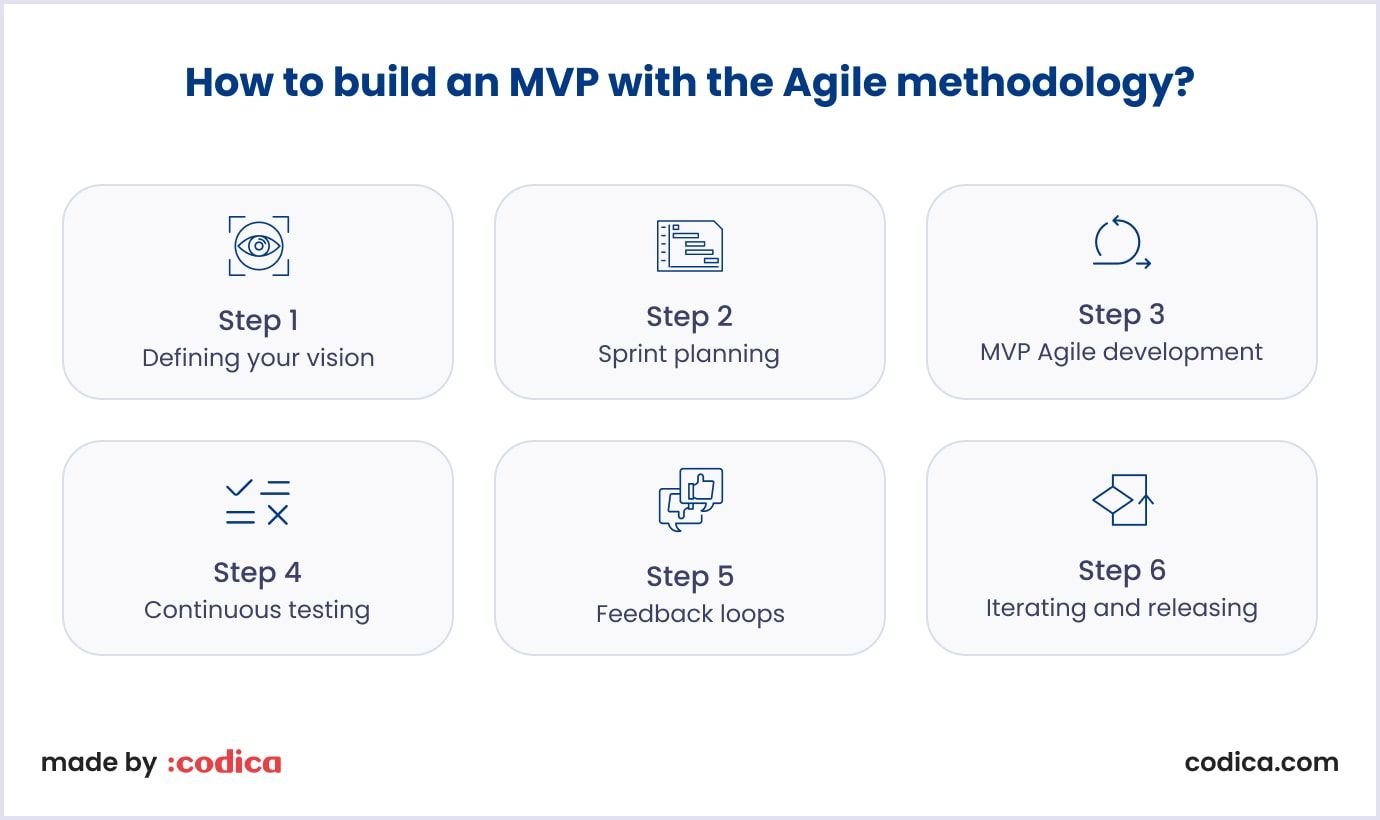 How to build an MVP with the Agile methodology?

Step 1
Defining your vision

Step 2
Sprint planning

Step 3
MVP Agile development

Step 4
Continuous testing

Step 5
Feedback loops

Step 6
Iterating and releasing

made by :codica

codica.com